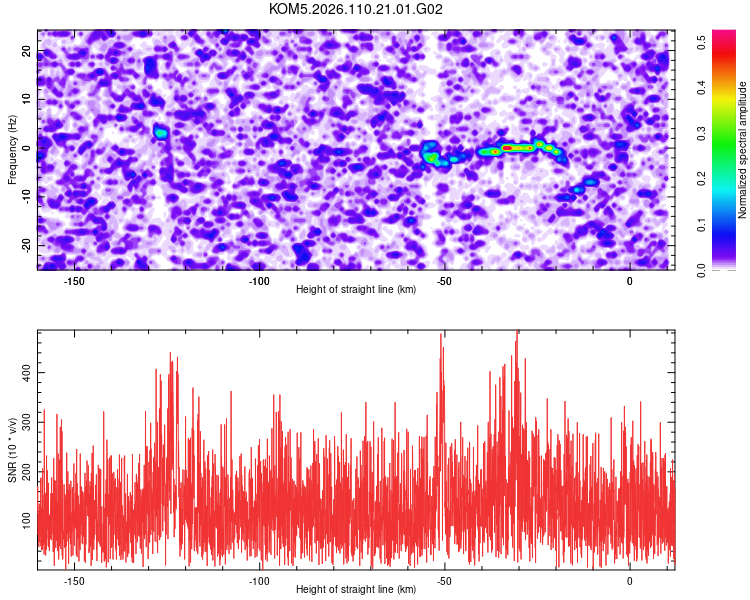 KOM5.2026.110.21.01.G02

Frequency (Hz)
20
10
0
-10
-20
-150
-100
-50
0
Height of straight line (km)

Normalized spectral amplitude
0.0
0.1
0.2
0.3
0.4
0.5

SNR (10 * v/v)
100
200
300
400
-150
-100
-50
0
Height of straight line (km)